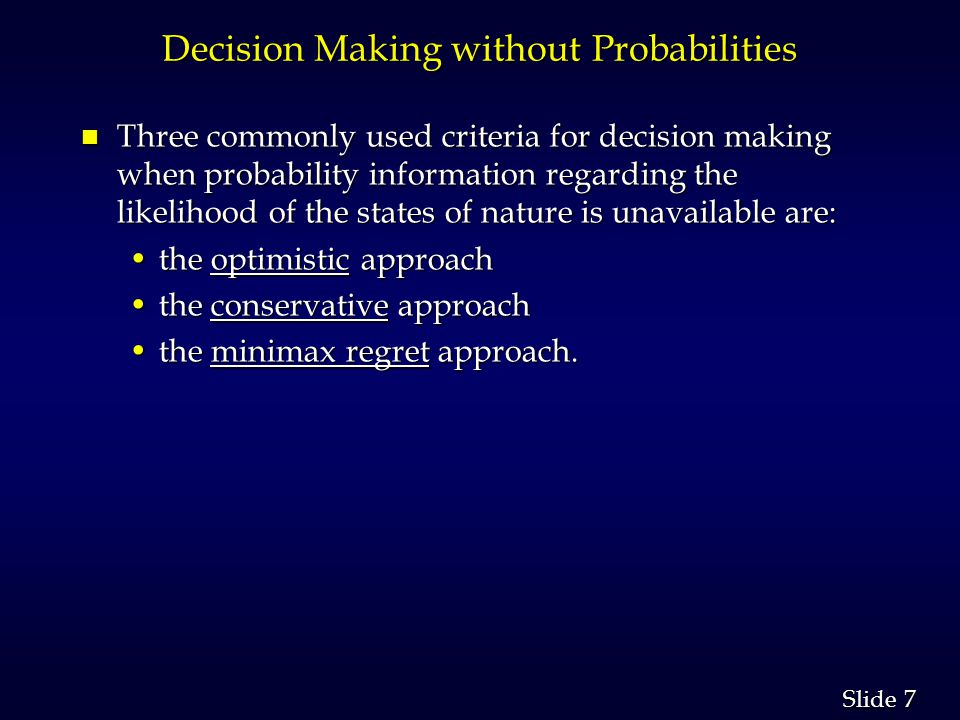 Decision Making without Probabilities

Three commonly used criteria for decision making when probability information regarding the likelihood of the states of nature is unavailable are:

• the optimistic approach
• the conservative approach
• the minimax regret approach.

Slide 7